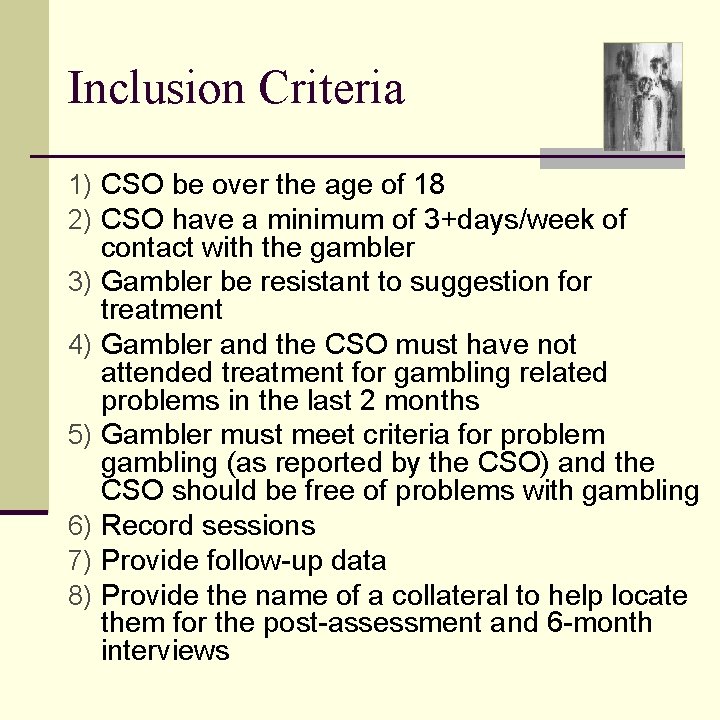 Inclusion Criteria

1) CSO be over the age of 18
2) CSO have a minimum of 3+days/week of contact with the gambler
3) Gambler be resistant to suggestion for treatment
4) Gambler and the CSO must have not attended treatment for gambling related problems in the last 2 months
5) Gambler must meet criteria for problem gambling (as reported by the CSO) and the CSO should be free of problems with gambling
6) Record sessions
7) Provide follow-up data
8) Provide the name of a collateral to help locate them for the post-assessment and 6-month interviews